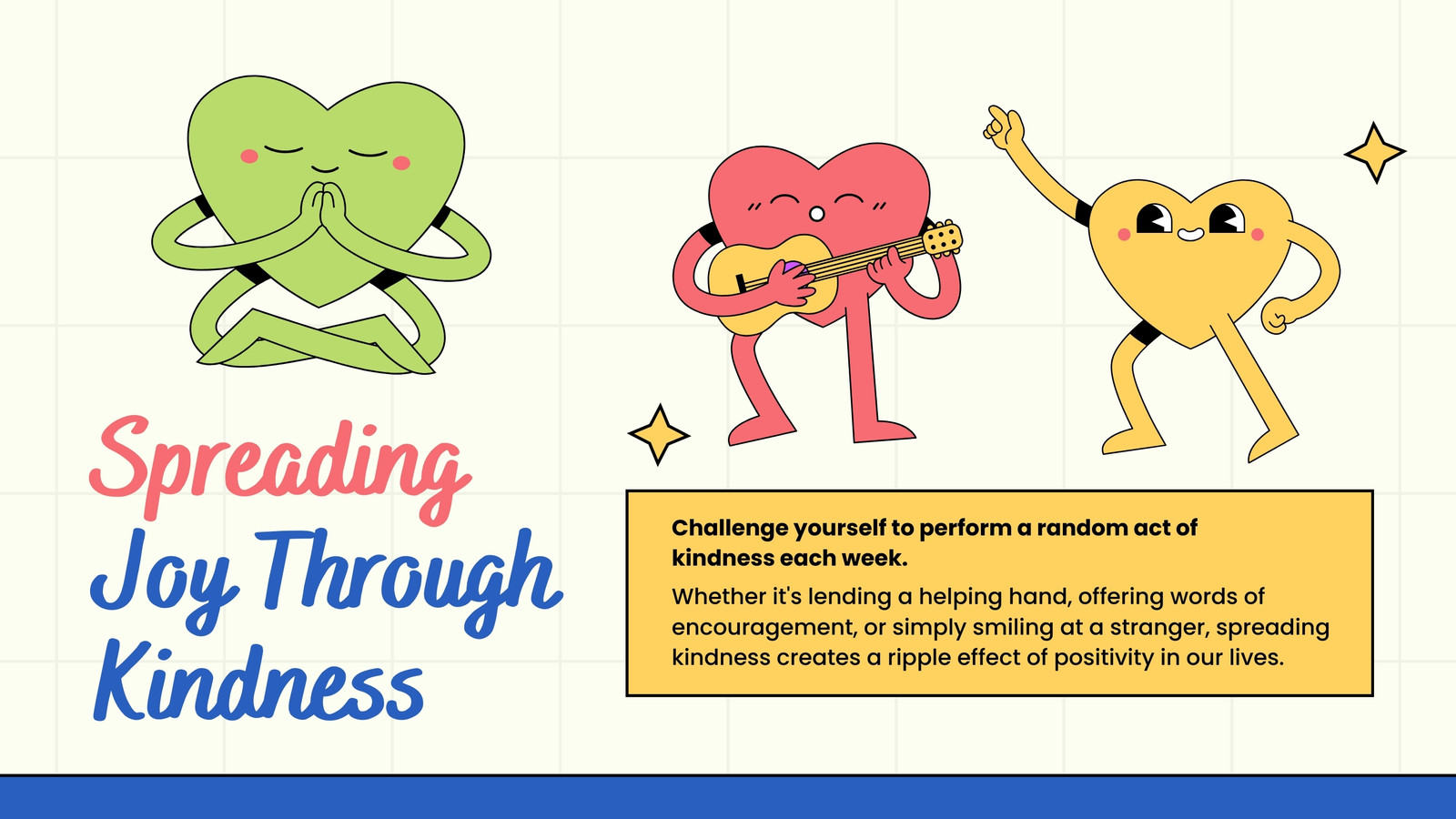 Spreading Joy Through Kindness

Challenge yourself to perform a random act of kindness each week.

Whether it's lending a helping hand, offering words of encouragement, or simply smiling at a stranger, spreading kindness creates a ripple effect of positivity in our lives.